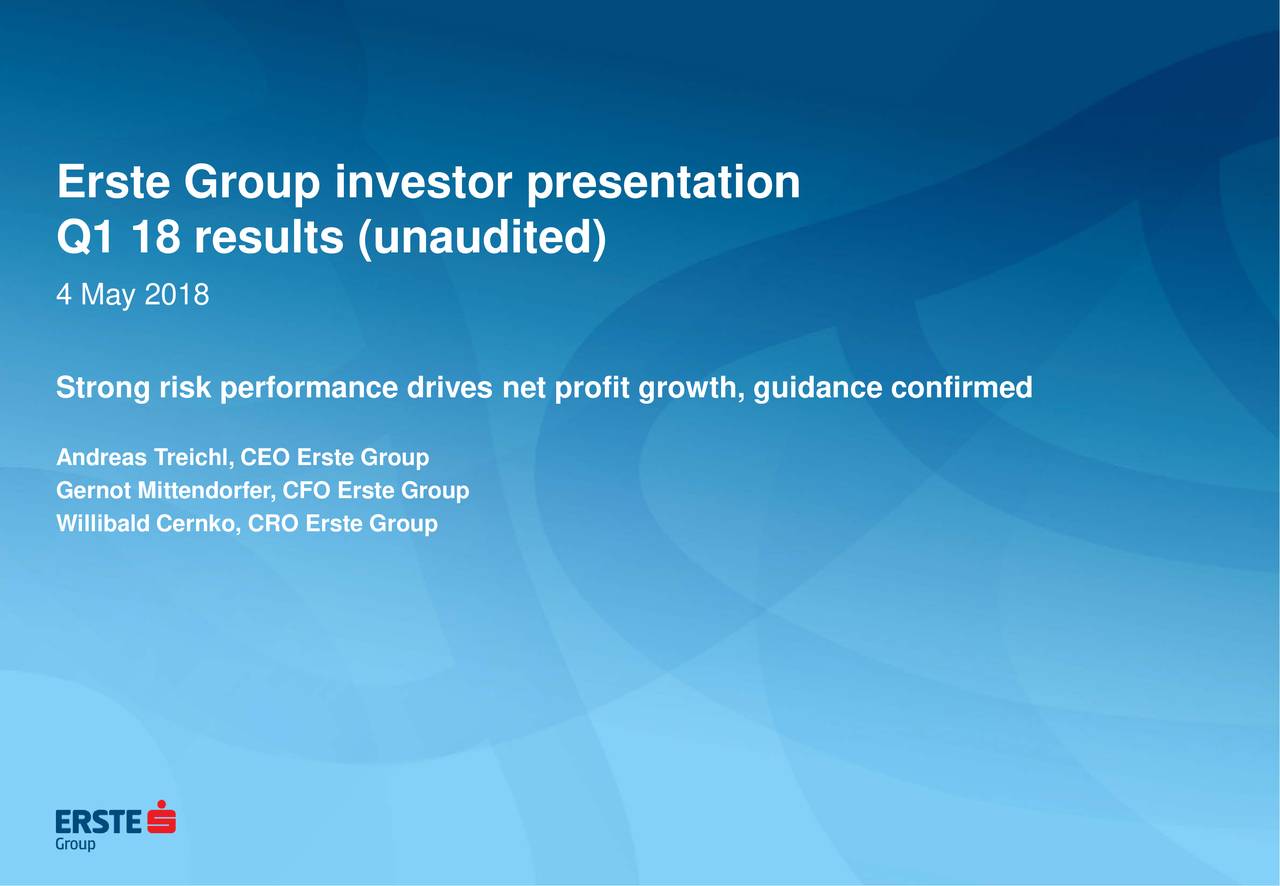 Erste Group investor presentation
Q1 18 results (unaudited)

4 May 2018

Strong risk performance drives net profit growth, guidance confirmed

Andreas Treichl, CEO Erste Group
Gernot Mittendorfer, CFO Erste Group
Willibald Cernko, CRO Erste Group

ERSTE
Group